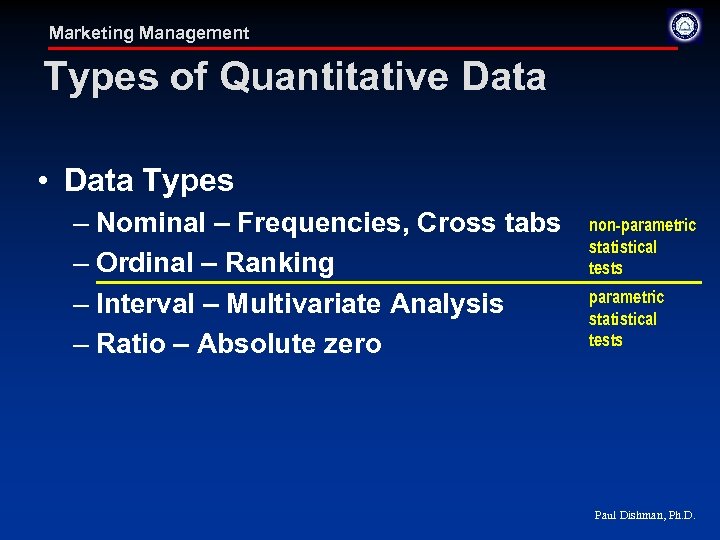 Marketing Management

Types of Quantitative Data

• Data Types
– Nominal – Frequencies, Cross tabs
– Ordinal – Ranking
– Interval – Multivariate Analysis
– Ratio – Absolute zero

non-parametric statistical tests

parametric statistical tests

Paul Dishman, Ph.D.